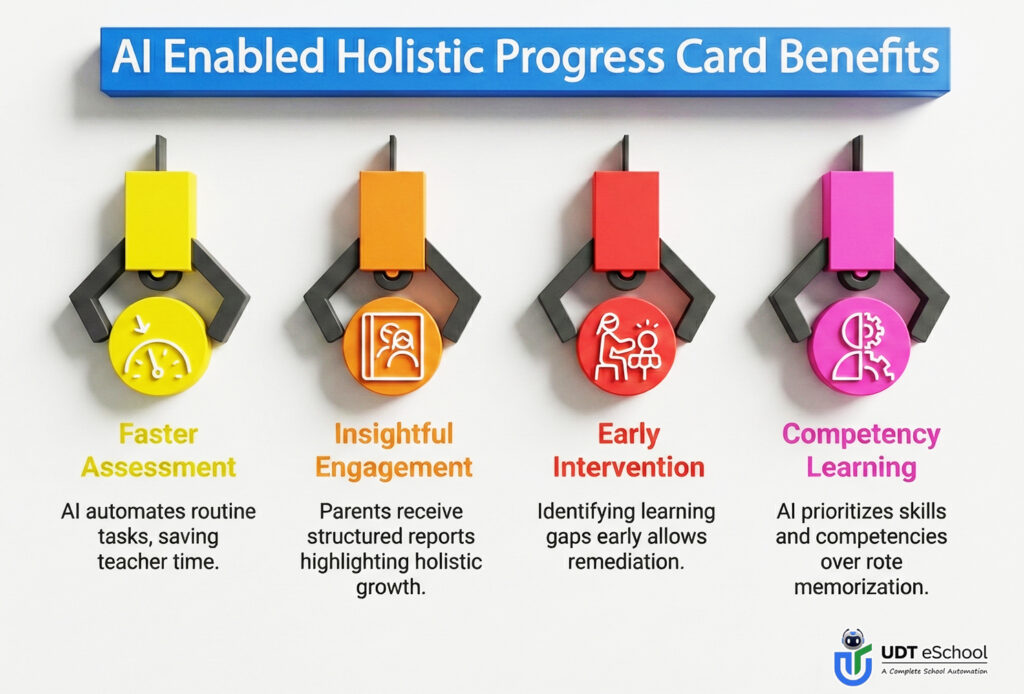 AI Enabled Holistic Progress Card Benefits

Faster Assessment

AI automates routine tasks, saving teacher time.

Insightful Engagement

Parents receive structured reports highlighting holistic growth.

Early Intervention

Identifying learning gaps early allows remediation.

Competency Learning

AI prioritizes skills and competencies over rote memorization.

UDT eSchool
A Complete School Automation